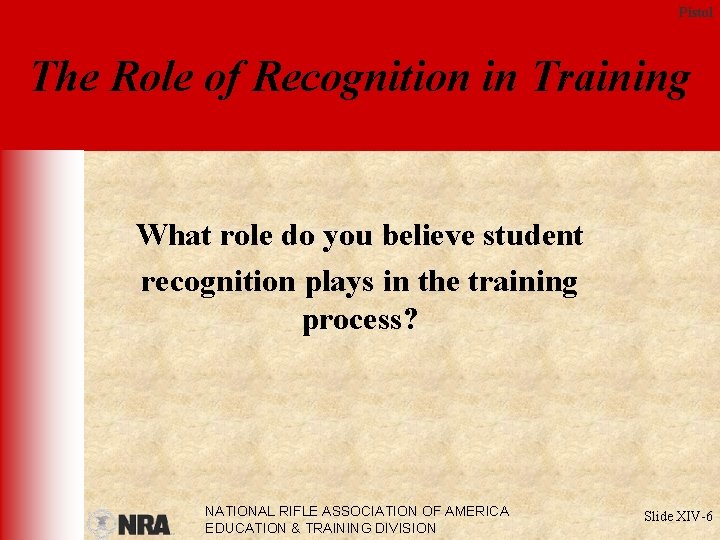 Pistol

The Role of Recognition in Training

What role do you believe student recognition plays in the training process?

NRA

NATIONAL RIFLE ASSOCIATION OF AMERICA
EDUCATION & TRAINING DIVISION

Slide XIV-6